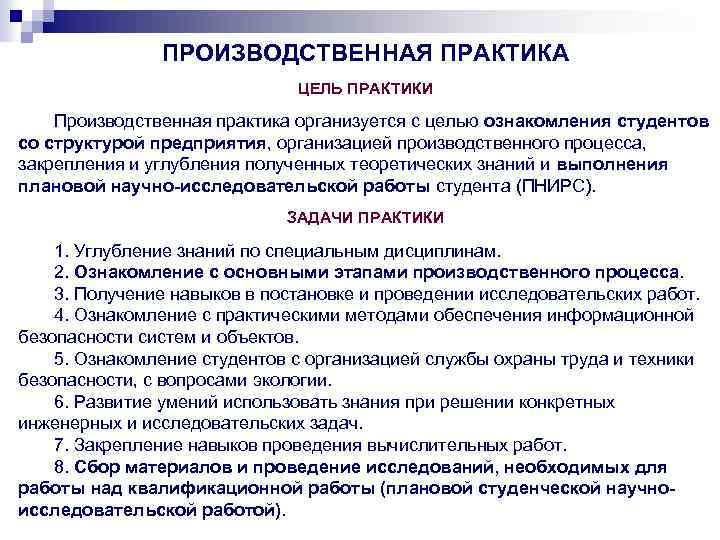 ПРОИЗВОДСТВЕННАЯ ПРАКТИКА

ЦЕЛЬ ПРАКТИКИ

Производственная практика организуется с целью ознакомления студентов со структурой предприятия, организацией производственного процесса, закрепления и углубления полученных теоретических знаний и выполнения плановой научно-исследовательской работы студента (ПНИРС).

ЗАДАЧИ ПРАКТИКИ

1. Углубление знаний по специальным дисциплинам.
2. Ознакомление с основными этапами производственного процесса.
3. Получение навыков в постановке и проведении исследовательских работ.
4. Ознакомление с практическими методами обеспечения информационной безопасности систем и объектов.
5. Ознакомление студентов с организацией службы охраны труда и техники безопасности, с вопросами экологии.
6. Развитие умений использовать знания при решении конкретных инженерных и исследовательских задач.
7. Закрепление навыков проведения вычислительных работ.
8. Сбор материалов и проведение исследований, необходимых для работы над квалификационной работы (плановой студенческой научно-исследовательской работой).